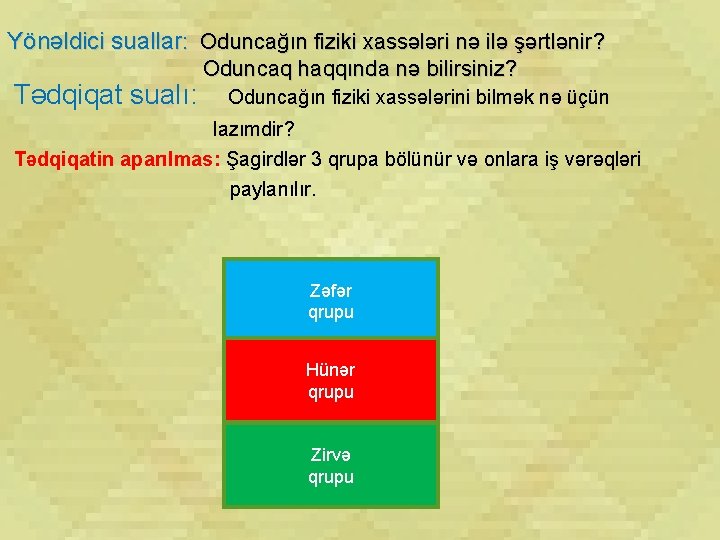 Yönəldici suallar: Oduncağın fiziki xassələri nə ilə şərtlənir?
Oduncaq haqqında nə bilirsiniz?

Tədqiqat sualı: Oduncağın fiziki xassələrini bilmək nə üçün lazımdir?

Tədqiqatin aparılmas: Şagirdlər 3 qrupa bölünür və onlara iş vərəqləri paylanılır.

Zəfər
qrupu

Hünər
qrupu

Zirvə
qrupu